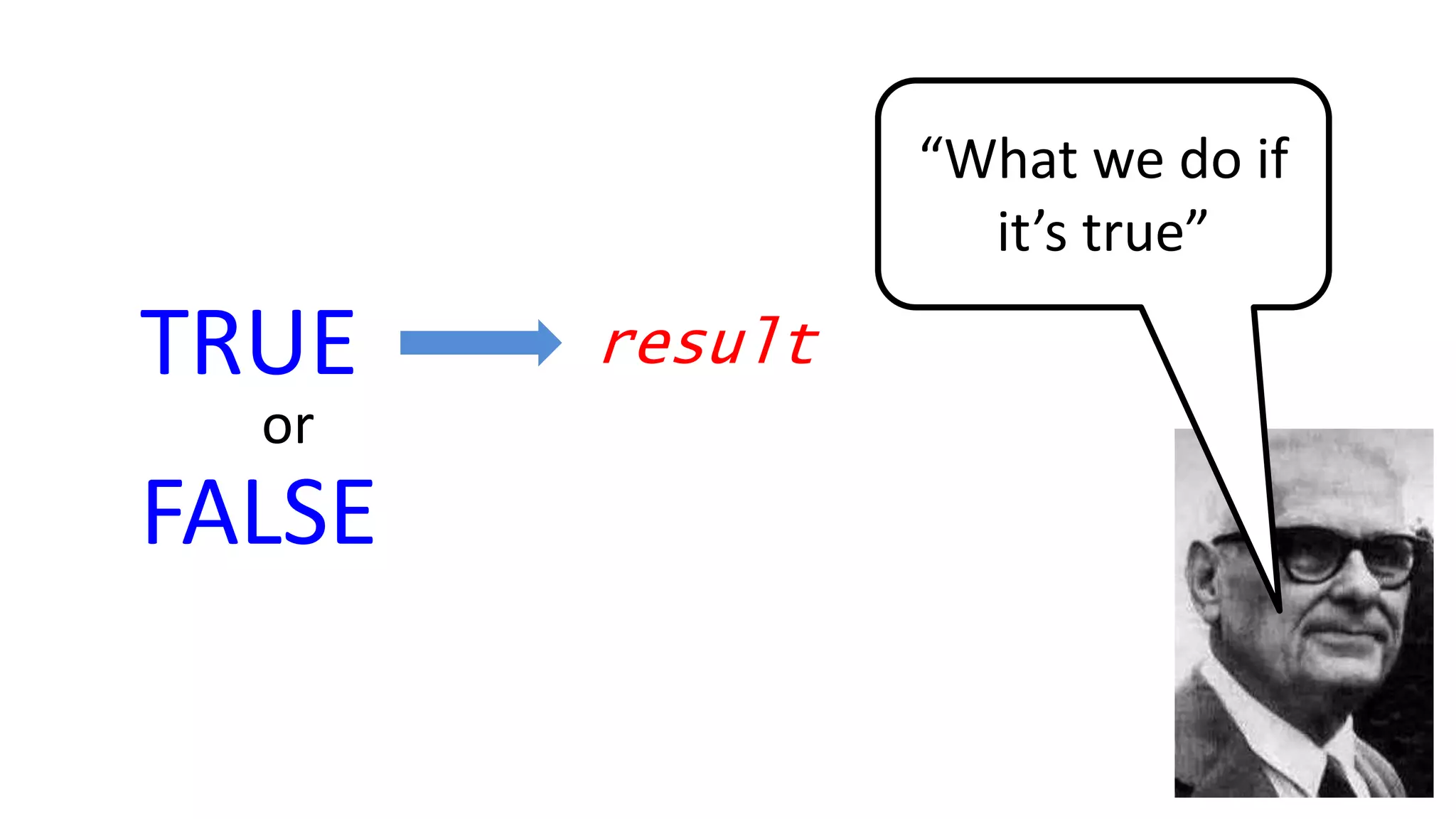 TRUE
or
FALSE

result

“What we do if it’s true”